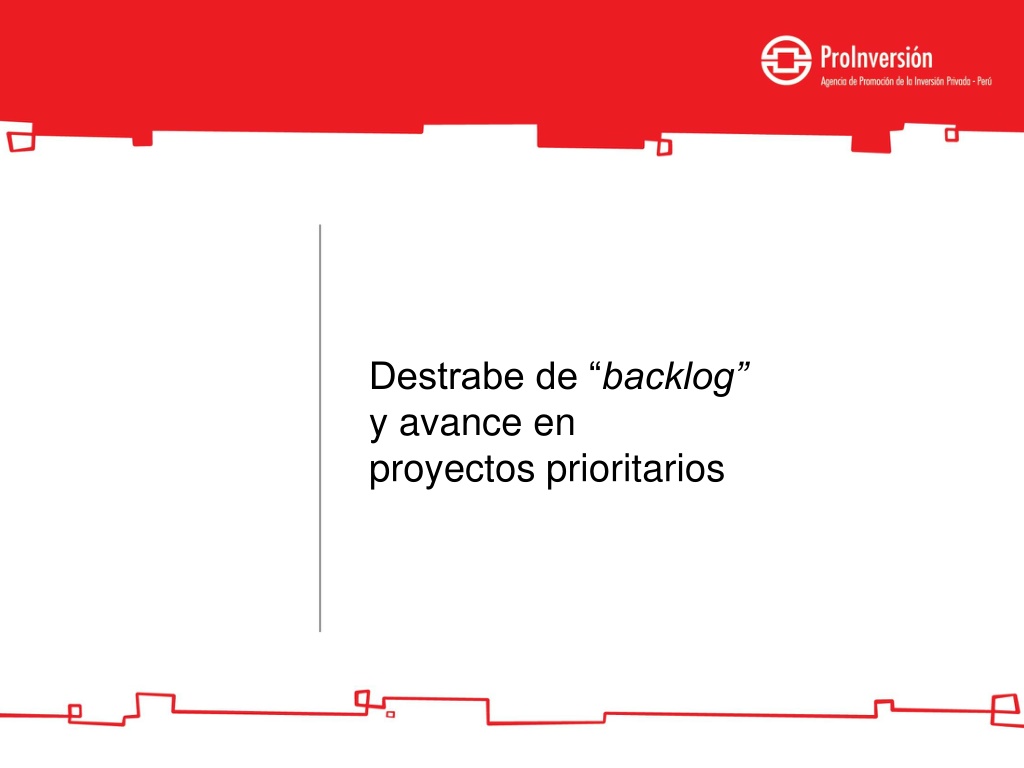 ProInversión
Agencia de Promoción de la Inversión Privada - Perú

Destrabe de “backlog” y avance en proyectos prioritarios